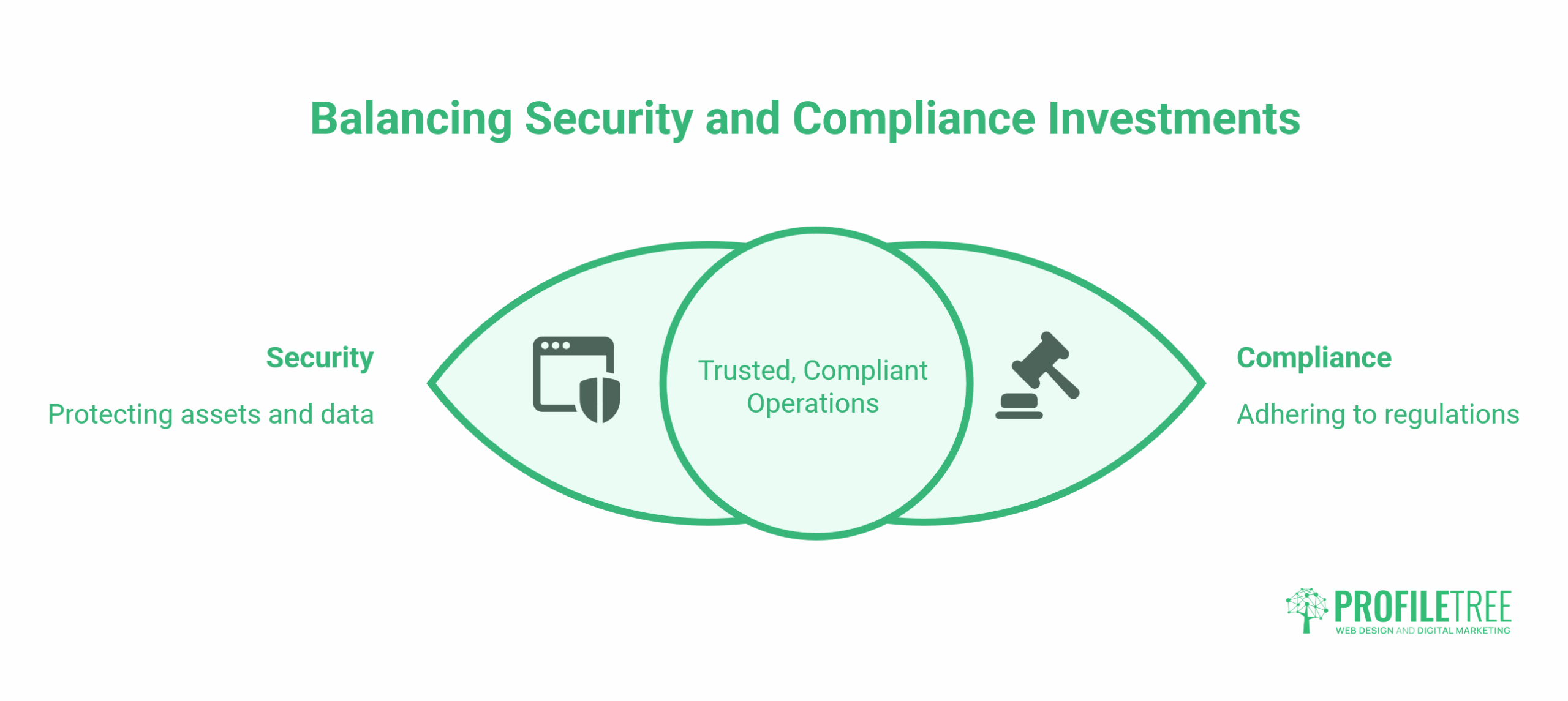 Balancing Security and Compliance Investments

Security

Protecting assets and data

Trusted, Compliant Operations

Compliance

Adhering to regulations

PROFILETREE
WEB DESIGN AND DIGITAL MARKETING